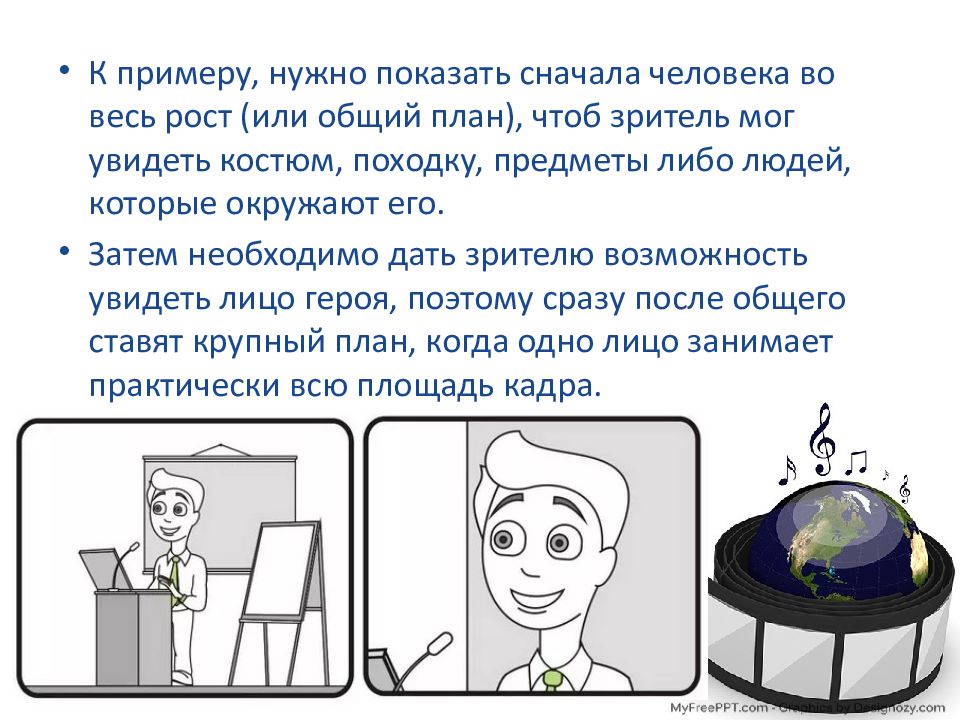 • К примеру, нужно показать сначала человека во весь рост (или общий план), чтоб зритель мог увидеть костюм, походку, предметы либо людей, которые окружают его.

• Затем необходимо дать зрителю возможность увидеть лицо героя, поэтому сразу после общего ставят крупный план, когда одно лицо занимает практически всю площадь кадра.

MyFreePPT.com - Graphics by Designozy.com